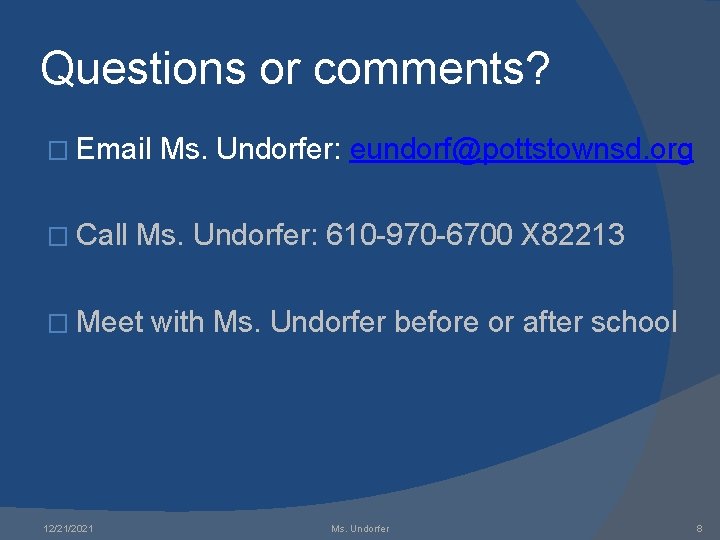 Questions or comments?

□ Email Ms. Undorfer: eundorf@pottstownsd.org

□ Call Ms. Undorfer: 610-970-6700 X82213

□ Meet with Ms. Undorfer before or after school

12/21/2021 Ms. Undorfer 8